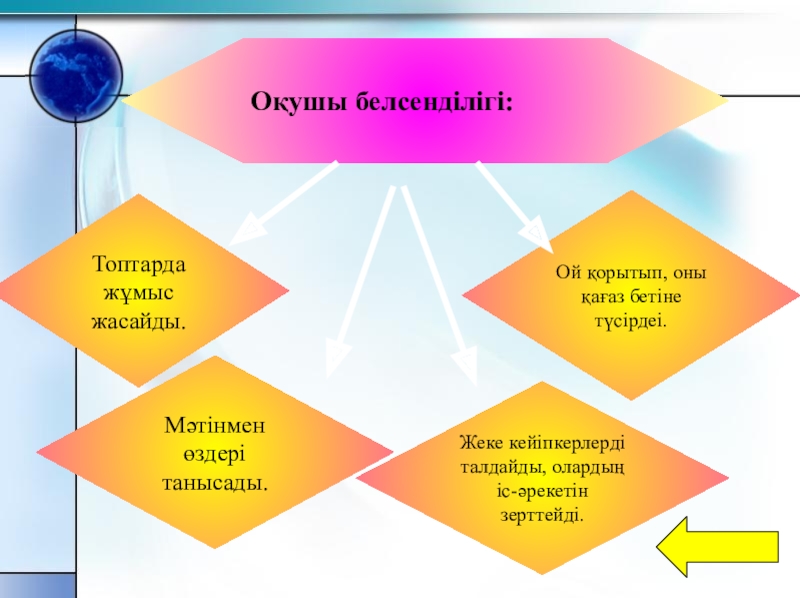 Оқушы белсенділігі:

Топтарда жұмыс жасайды.

Ой қорытып, оны қағаз бетіне түсірдеі.

Мәтінмен өздері танысады.

Жеке кейіпкерлерді талдайды, олардың іс-әрекетін зерттейді.